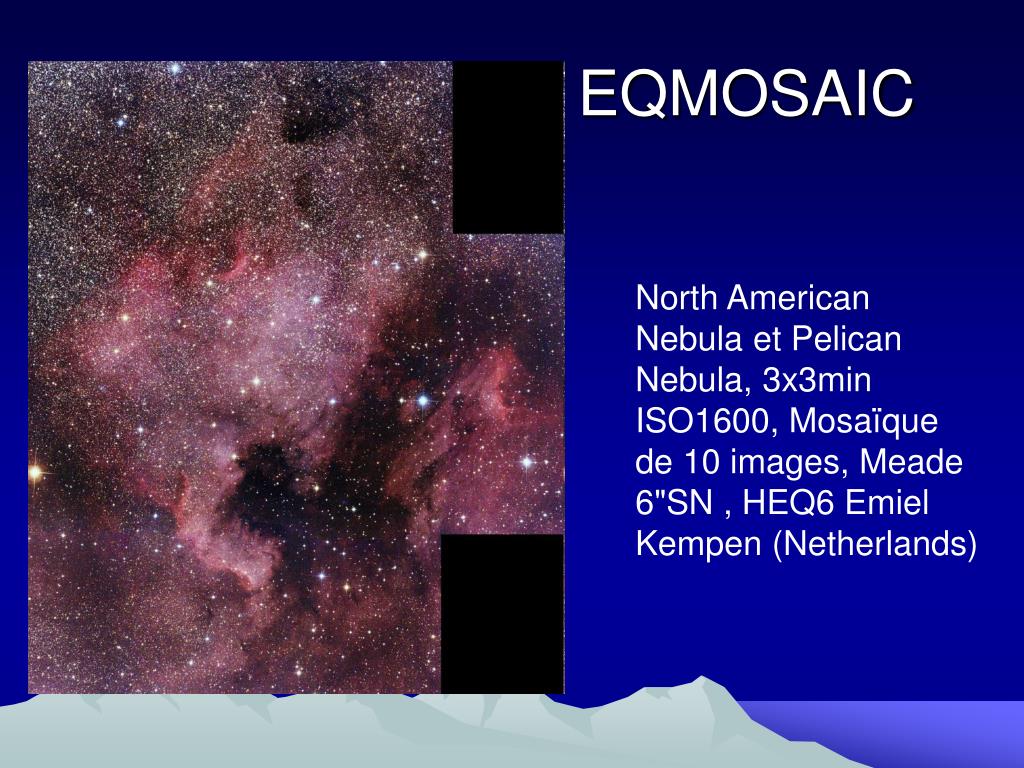 EQMOSAIC

North American Nebula et Pelican Nebula, 3x3min ISO1600, Mosaïque de 10 images, Meade 6"SN , HEQ6 Emiel Kempen (Netherlands)